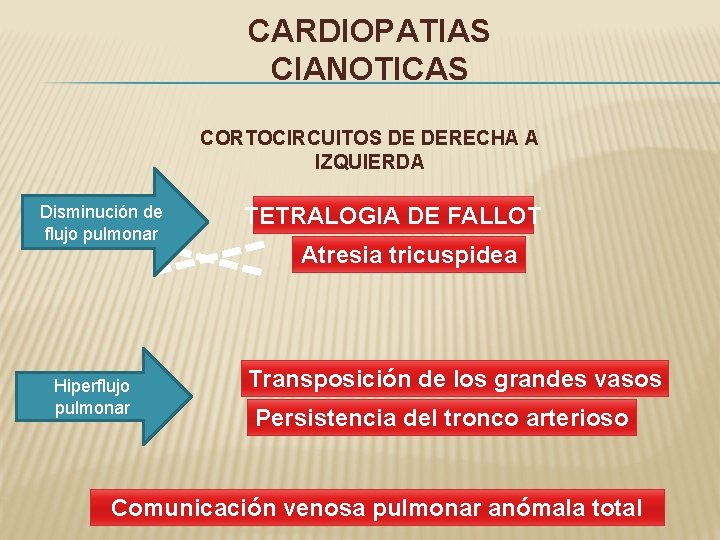 CARDIOPATIAS CIANOTICAS

CORTOCIRCUITOS DE DERECHA A IZQUIERDA

Disminución de flujo pulmonar

TETRALOGIA DE FALLOT

Atresia tricuspidea

Hiperflujo pulmonar

Transposición de los grandes vasos

Persistencia del tronco arterioso

Comunicación venosa pulmonar anómala total